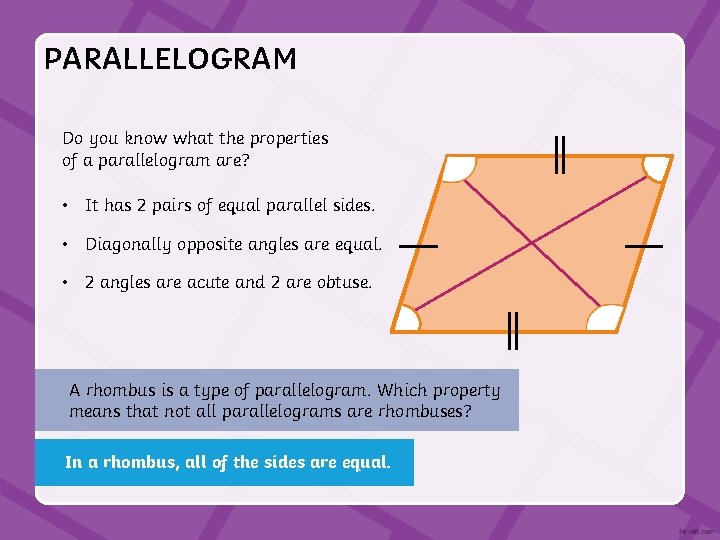 PARALLELOGRAM

Do you know what the properties of a parallelogram are?

• It has 2 pairs of equal parallel sides.

• Diagonally opposite angles are equal.

• 2 angles are acute and 2 are obtuse.

A rhombus is a type of parallelogram. Which property means that not all parallelograms are rhombuses?

In a rhombus, all of the sides are equal.

twinkl.com